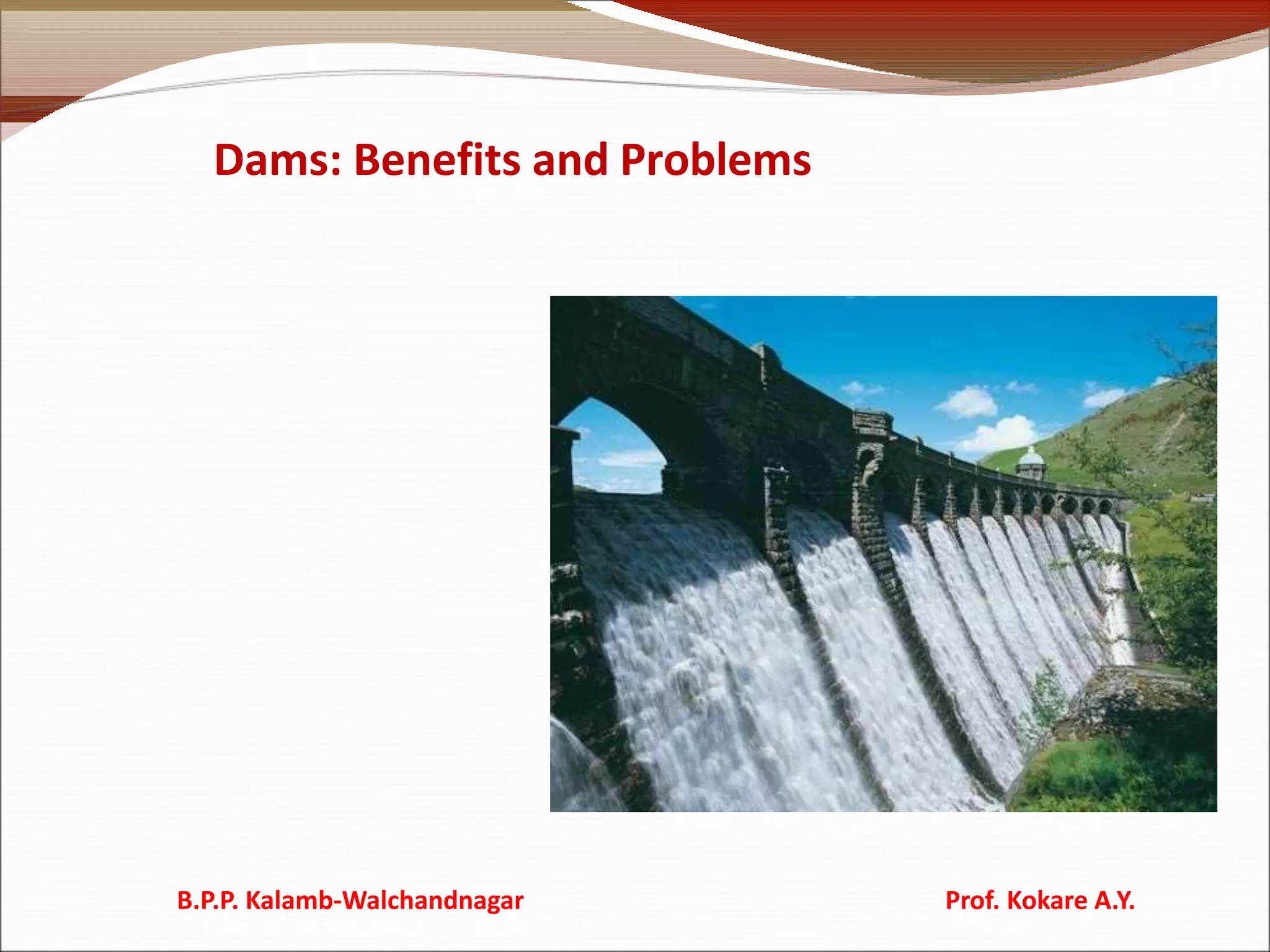 Dams: Benefits and Problems

B.P.P. Kalamb-Walchandnagar

Prof. Kokare A.Y.